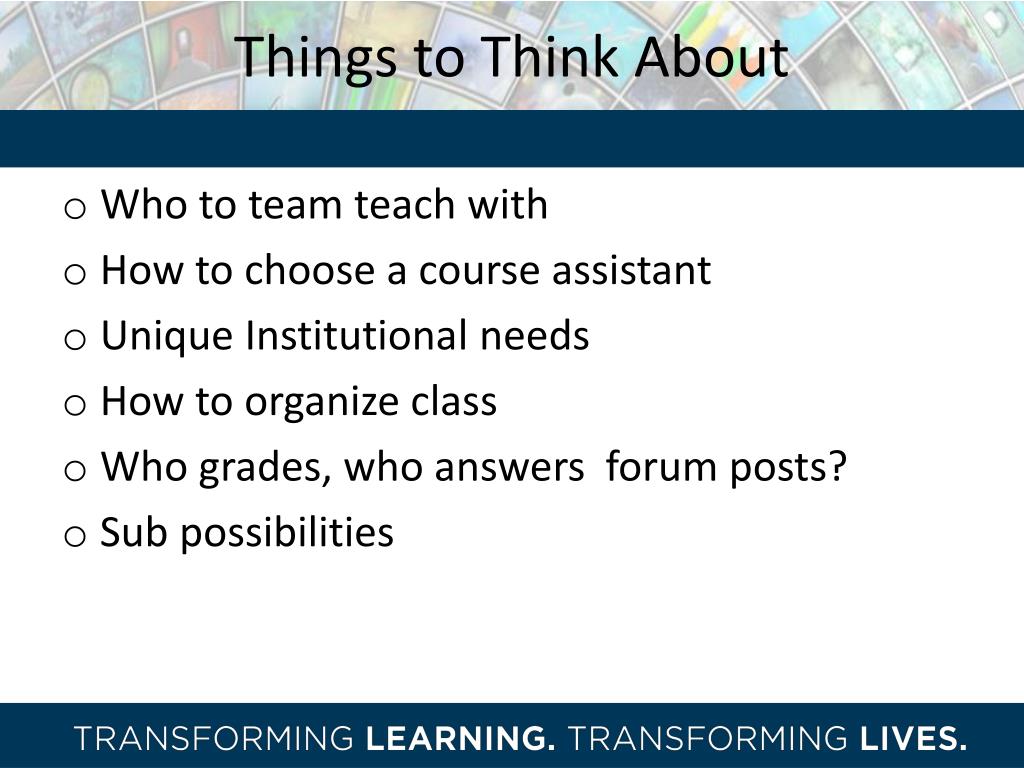 Things to Think About

o Who to team teach with
o How to choose a course assistant
o Unique Institutional needs
o How to organize class
o Who grades, who answers  forum posts?
o Sub possibilities

TRANSFORMING LEARNING. TRANSFORMING LIVES.